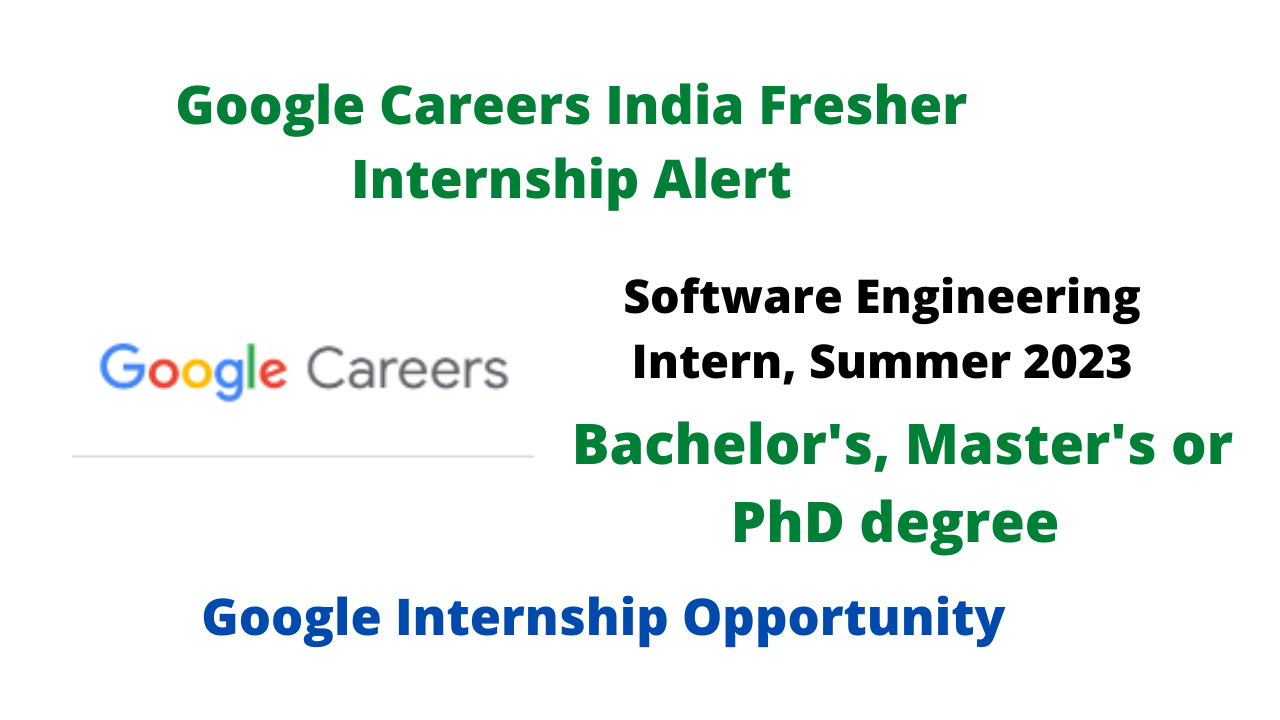 Google Careers India Fresher Internship Alert

Google Careers

Software Engineering Intern, Summer 2023

Bachelor's, Master's or PhD degree

Google Internship Opportunity